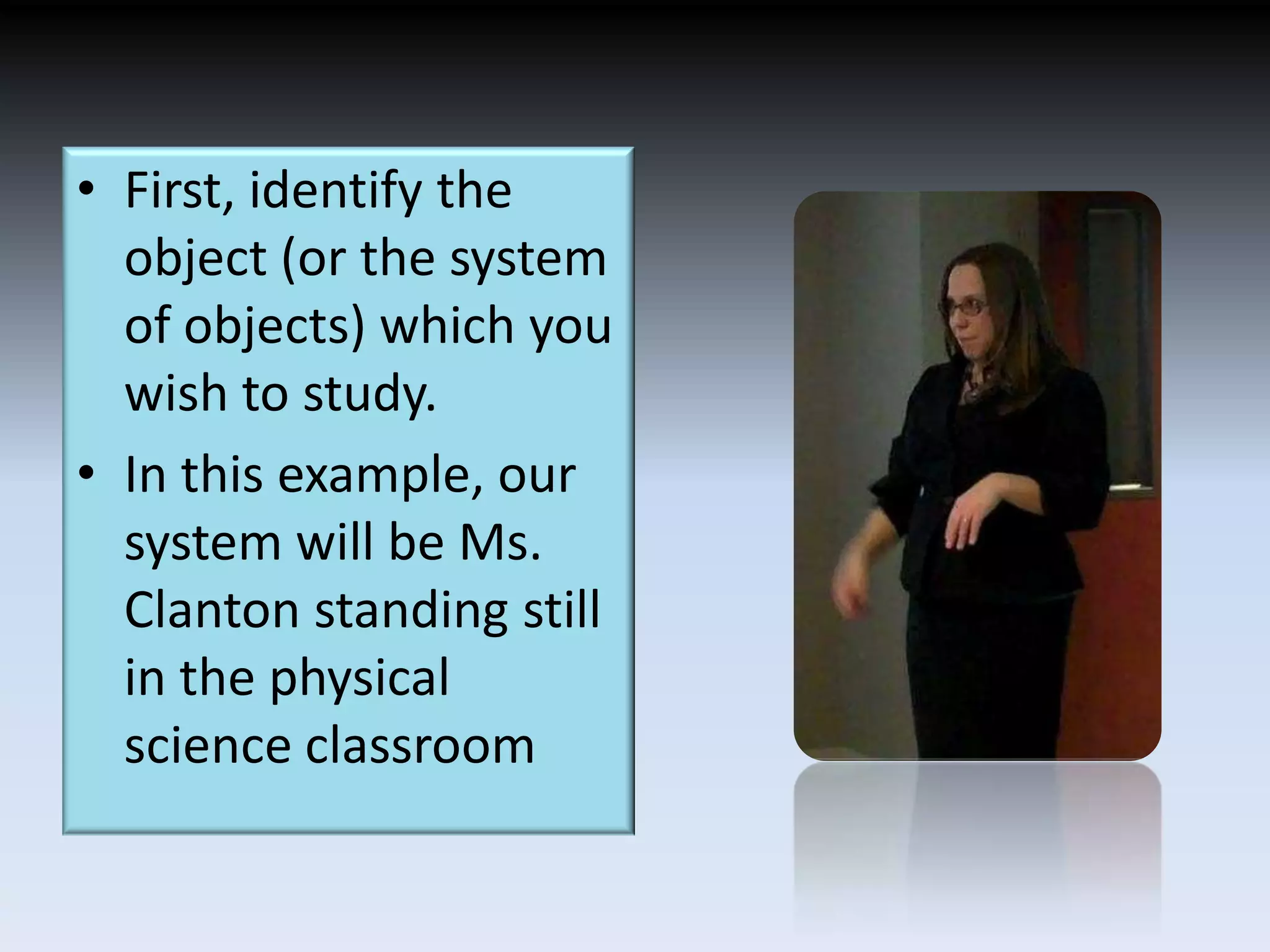 • First, identify the object (or the system of objects) which you wish to study.

• In this example, our system will be Ms. Clanton standing still in the physical science classroom